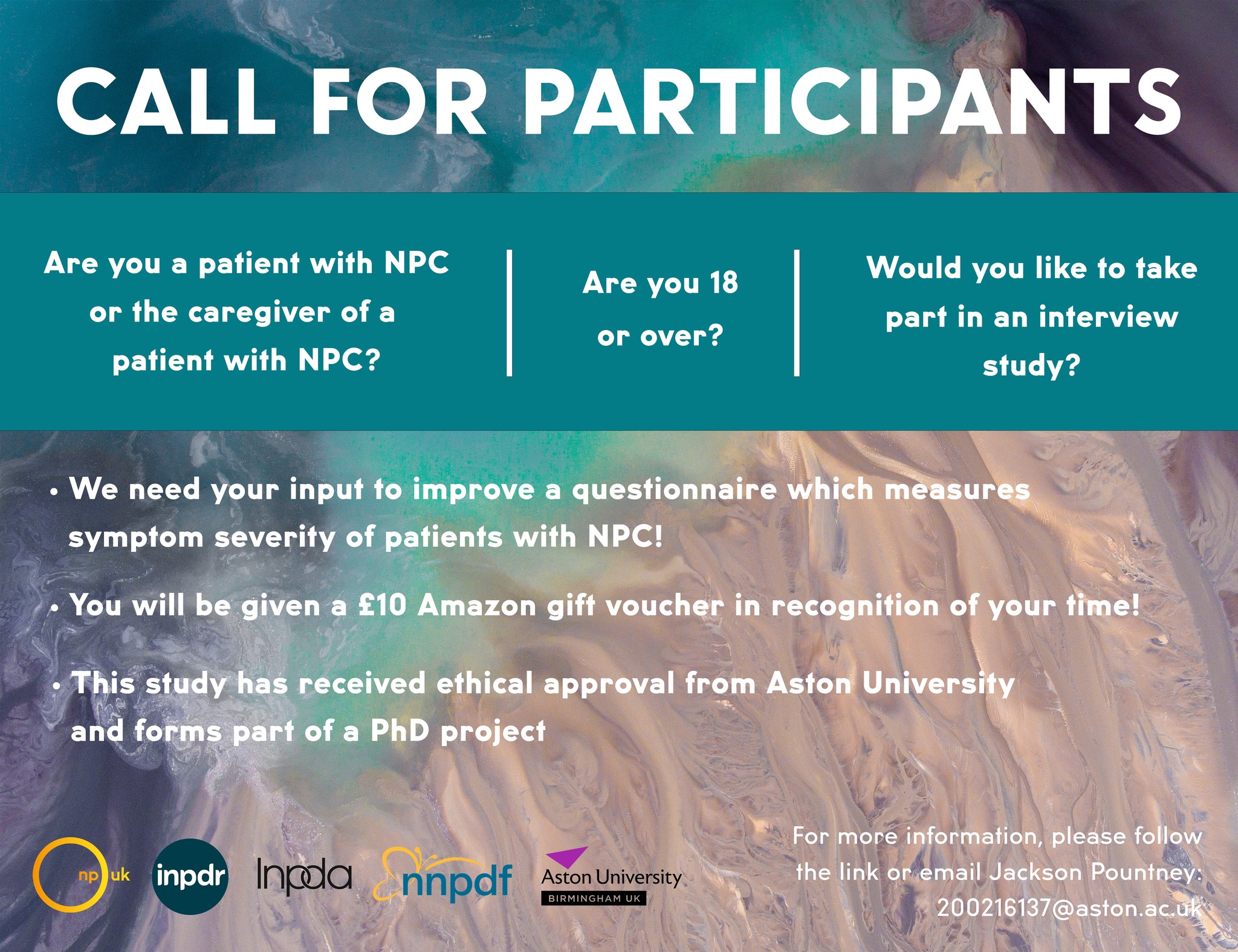 CALL FOR PARTICIPANTS

Are you a patient with NPC or the caregiver of a patient with NPC?

Are you 18 or over?

Would you like to take part in an interview study?

• We need your input to improve a questionnaire which measures symptom severity of patients with NPC!

• You will be given a £10 Amazon gift voucher in recognition of your time!

• This study has received ethical approval from Aston University and forms part of a PhD project

np uk

inpdr

Inpda

nnpdf

Aston University
BIRMINGHAM UK

For more information, please follow the link or email Jackson Pountney: 200216137@aston.ac.uk